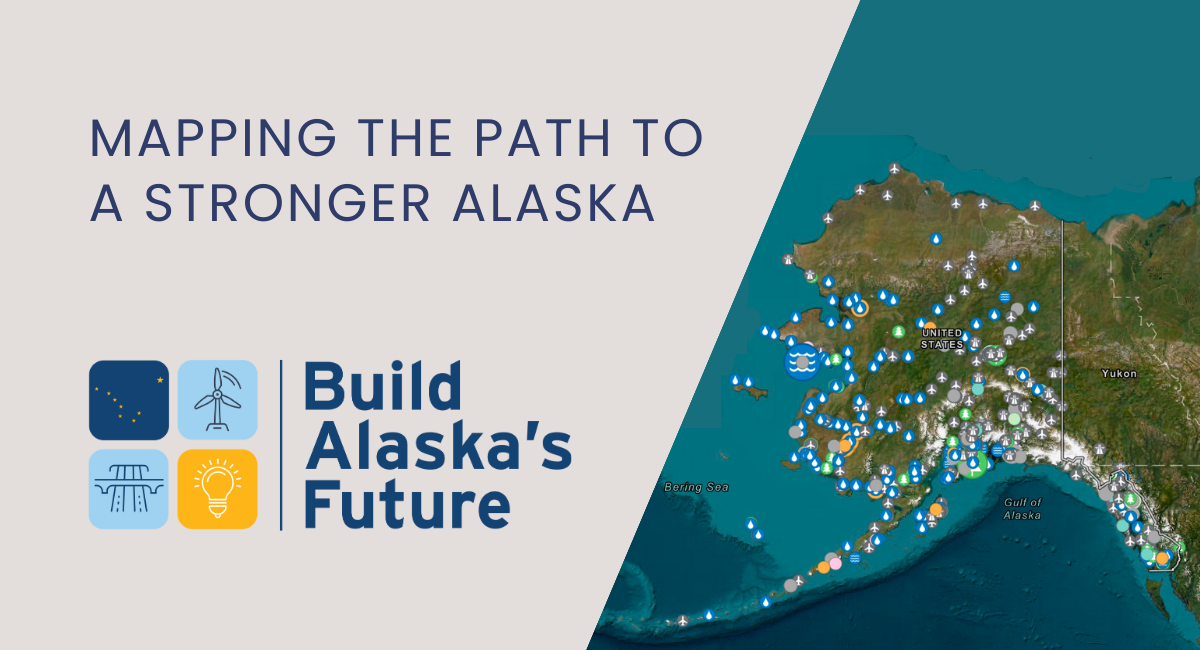 MAPPING THE PATH TO A STRONGER ALASKA

Build Alaska's Future

UNITED STATES

Yukon

Bering Sea

Gulf of Alaska